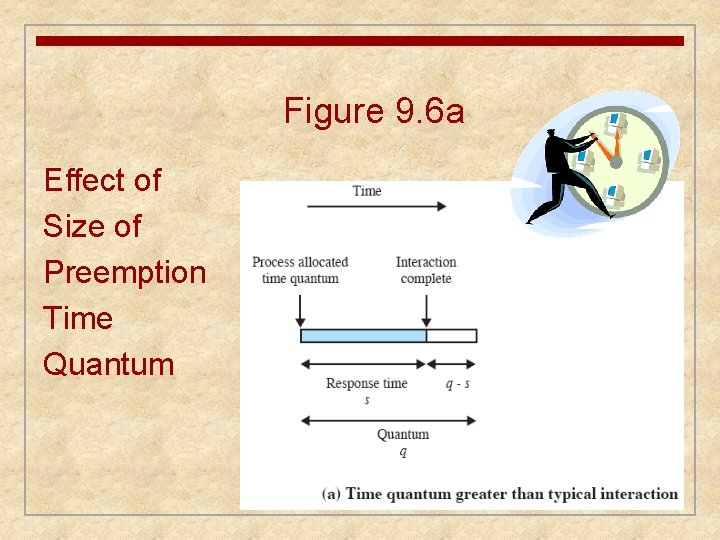 Figure 9.6a

Effect of Size of Preemption Time Quantum

Time

Process allocated time quantum

Interaction complete

Response time
$s$

$q - s$

Quantum
$q$

(a) Time quantum greater than typical interaction